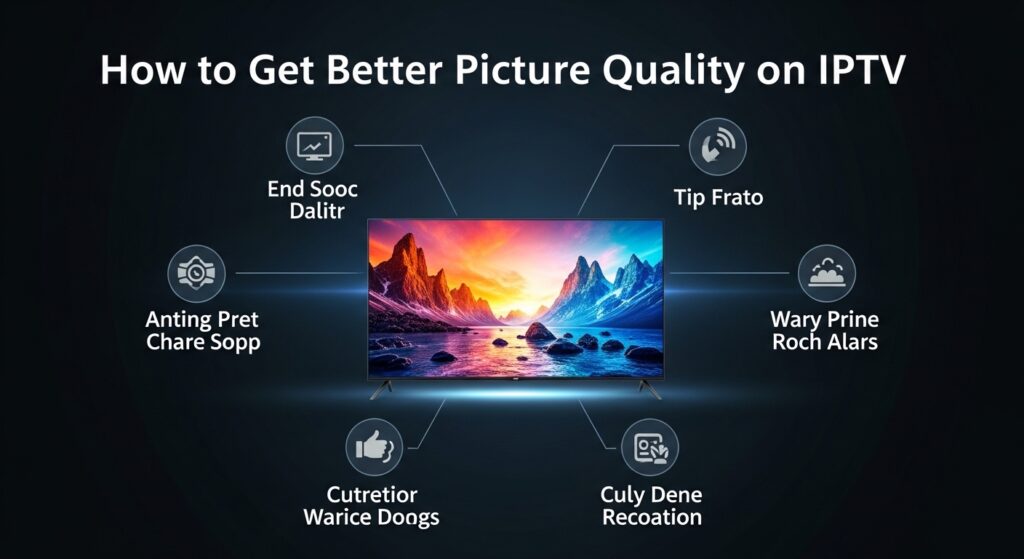 How to Get Better Picture Quality on IPTV

End Sooc
Dalitr

Tip Frato

Anting Pret
Chare Sopp

Wary Prine
Roch Alars

Cutretior
Warice Doogs

Culy Dene
Recoation